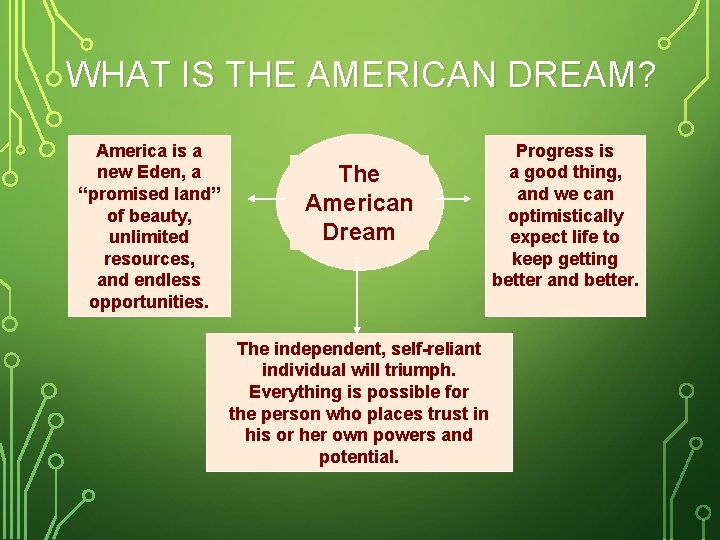 WHAT IS THE AMERICAN DREAM?

America is a new Eden, a “promised land” of beauty, unlimited resources, and endless opportunities.

The American Dream

Progress is a good thing, and we can optimistically expect life to keep getting better and better.

The independent, self-reliant individual will triumph. Everything is possible for the person who places trust in his or her own powers and potential.